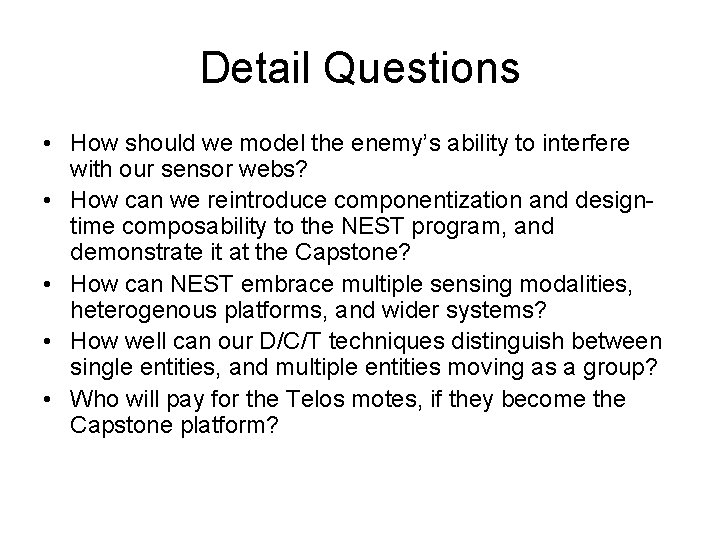 Detail Questions

• How should we model the enemy's ability to interfere with our sensor webs?
• How can we reintroduce componentization and design-time composability to the NEST program, and demonstrate it at the Capstone?
• How can NEST embrace multiple sensing modalities, heterogenous platforms, and wider systems?
• How well can our D/C/T techniques distinguish between single entities, and multiple entities moving as a group?
• Who will pay for the Telos motes, if they become the Capstone platform?